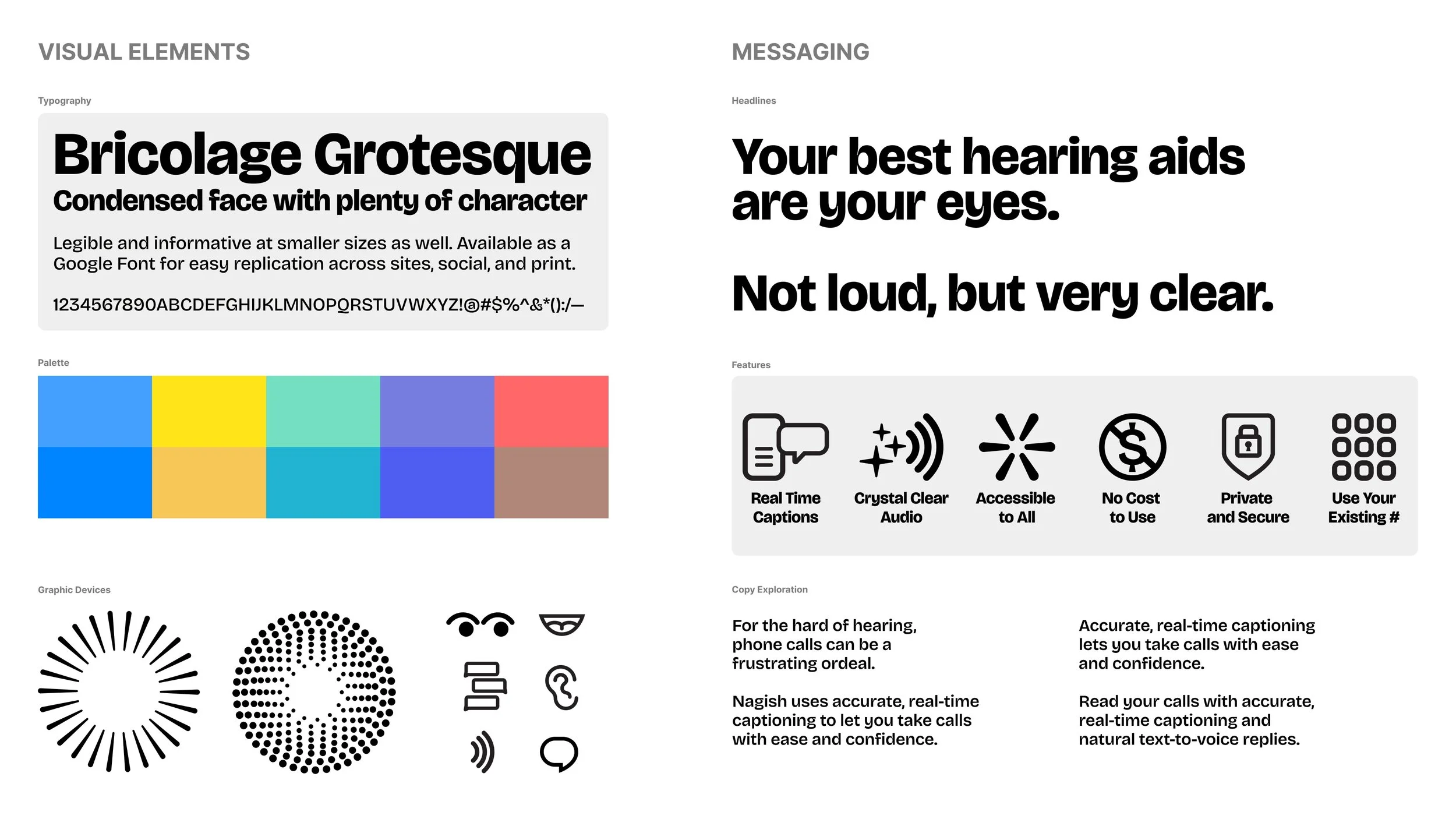 VISUAL ELEMENTS

Typography

Bricolage Grotesque

Condensed face with plenty of character

Legible and informative at smaller sizes as well. Available as a Google Font for easy replication across sites, social, and print.

1234567890ABCDEFGHIJKLMNOPQRSTUVWXYZ!@#$%^&*():/—

Palette

Graphic Devices

MESSAGING

Headlines

Your best hearing aids are your eyes.

Not loud, but very clear.

Features

Real Time Captions

Crystal Clear Audio

Accessible to All

No Cost to Use

Private and Secure

Use Your Existing #

Copy Exploration

For the hard of hearing, phone calls can be a frustrating ordeal.

Nagish uses accurate, real-time captioning to let you take calls with ease and confidence.

Accurate, real-time captioning lets you take calls with ease and confidence.

Read your calls with accurate, real-time captioning and natural text-to-voice replies.